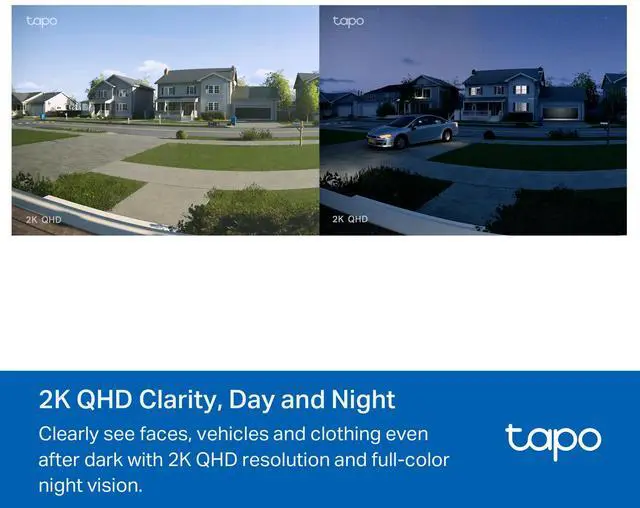 tapo

2K QHD

tapo

2K QHD

2K QHD Clarity, Day and Night

Clearly see faces, vehicles and clothing even after dark with 2K QHD resolution and full-color night vision.

tapo